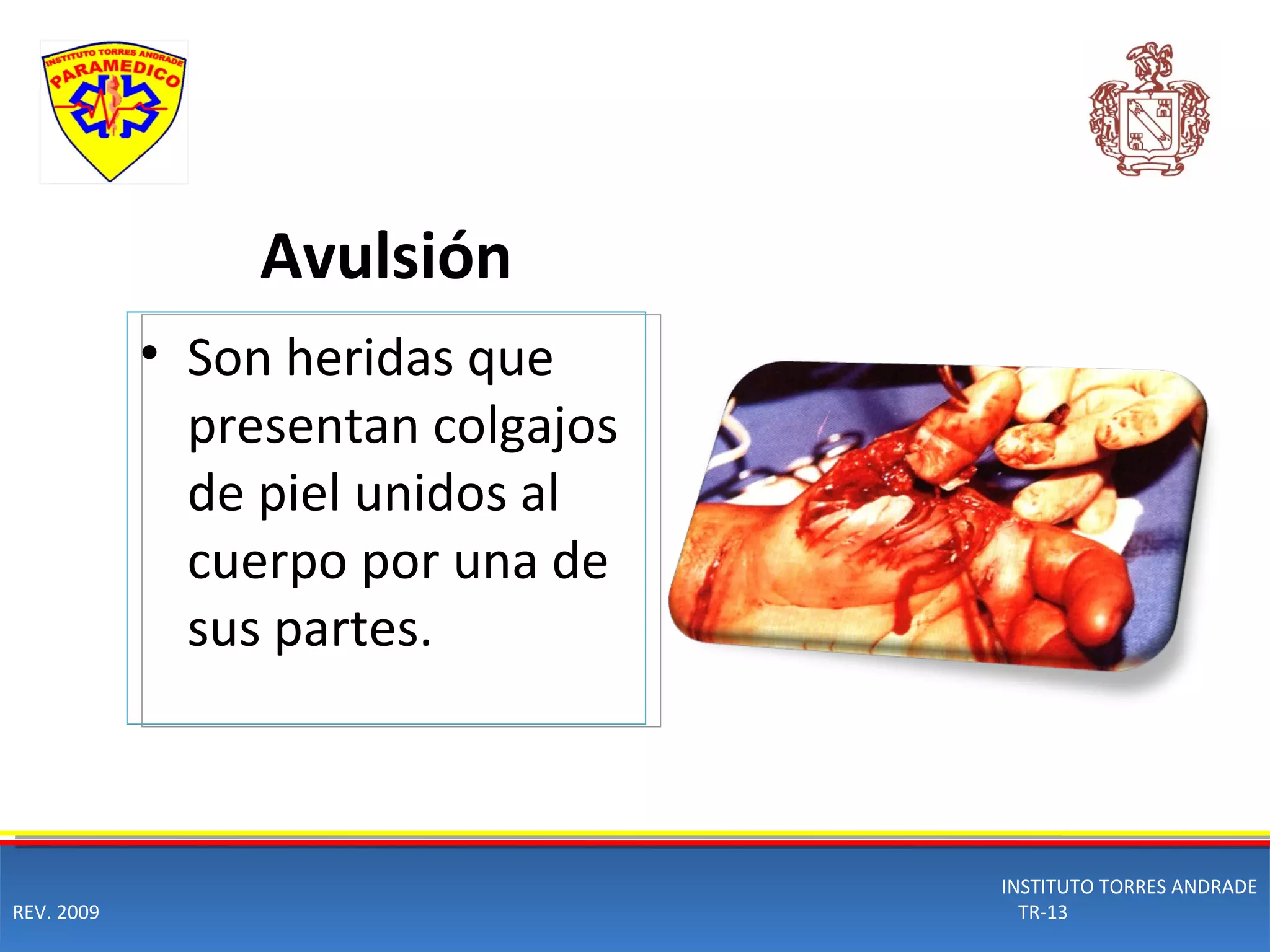 INSTITUTO TORRES ANDRADE
PARAMEDICO

Avulsión

• Son heridas que presentan colgajos de piel unidos al cuerpo por una de sus partes.

REV. 2009

INSTITUTO TORRES ANDRADE
TR-13